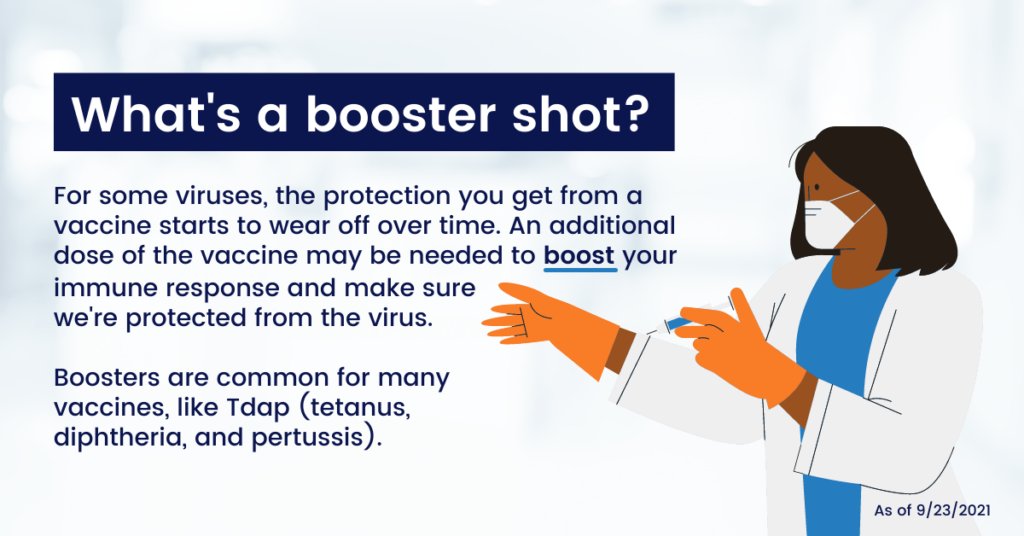 What's a booster shot?

For some viruses, the protection you get from a vaccine starts to wear off over time. An additional dose of the vaccine may be needed to boost your immune response and make sure we're protected from the virus.

Boosters are common for many vaccines, like Tdap (tetanus, diphtheria, and pertussis).

As of 9/23/2021